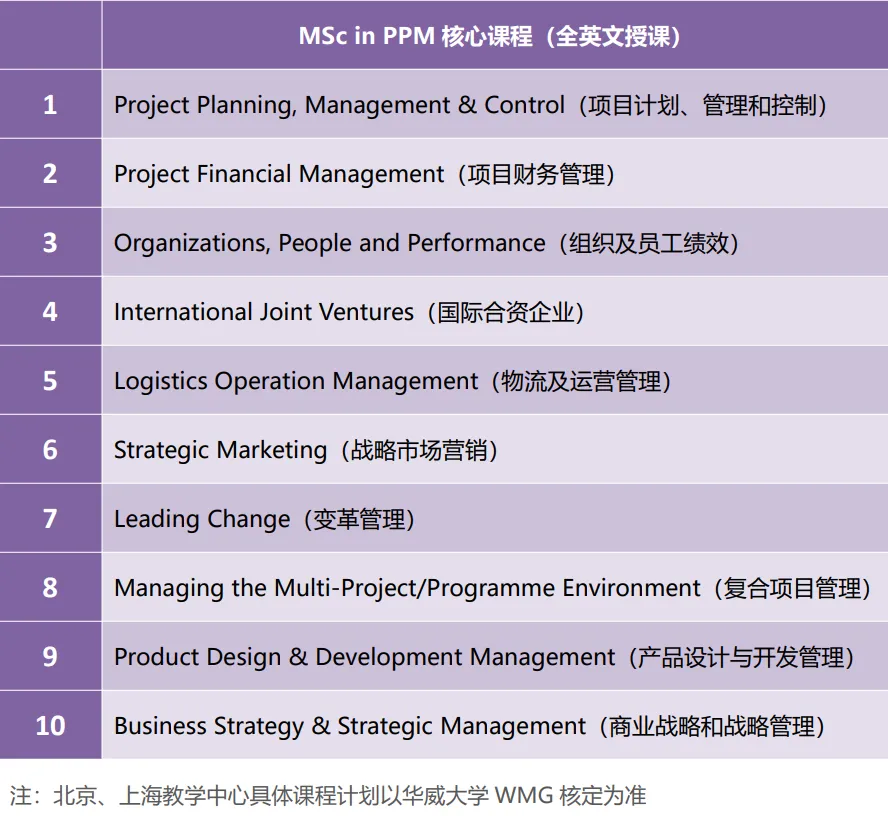 | | MSc in PPM 核心课程（全英文授课） |
|---|---|
| 1 | Project Planning, Management & Control（项目计划、管理和控制） |
| 2 | Project Financial Management（项目财务管理） |
| 3 | Organizations, People and Performance（组织及员工绩效） |
| 4 | International Joint Ventures（国际合资企业） |
| 5 | Logistics Operation Management（物流及运营管理） |
| 6 | Strategic Marketing（战略市场营销） |
| 7 | Leading Change（变革管理） |
| 8 | Managing the Multi-Project/Programme Environment（复合项目管理） |
| 9 | Product Design & Development Management（产品设计与开发管理） |
| 10 | Business Strategy & Strategic Management（商业战略和战略管理） |

注：北京、上海教学中心具体课程计划以华威大学 WMG 核定为准